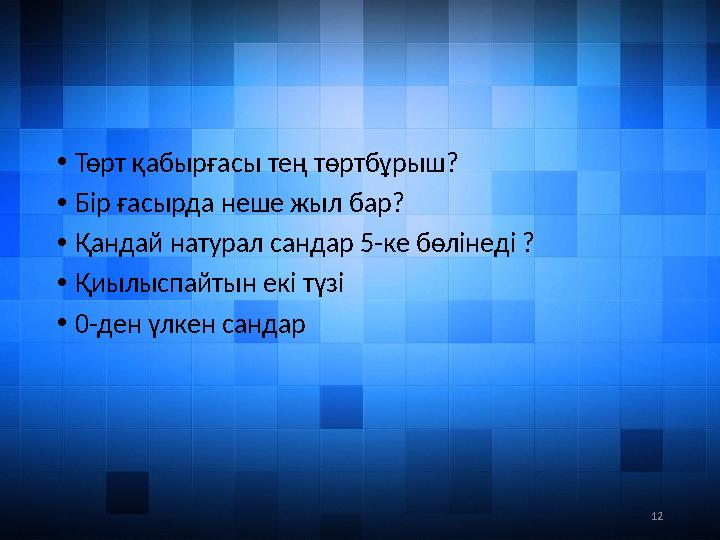 • Төрт қабырғасы тең төртбұрыш?
• Бір ғасырда неше жыл бар?
• Қандай натурал сандар 5-ке бөлінеді ?
• Қиылыспайтын екі түзі
• 0-ден үлкен сандар

12